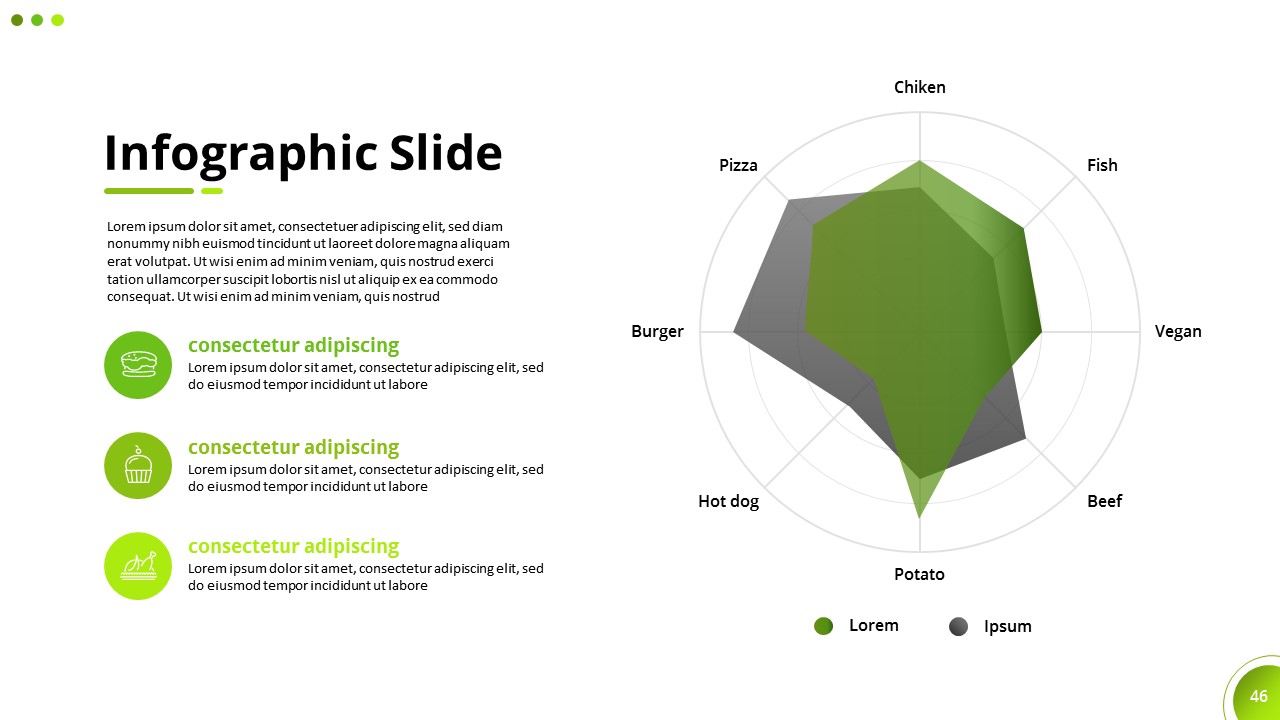 Infographic Slide

Lorem ipsum dolor sit amet, consectetuer adipiscing elit, sed diam nonummy nibh euismod tincidunt ut laoreet dolore magna aliquam erat volutpat. Ut wisi enim ad minim veniam, quis nostrud exerci tation ullamcorper suscipit lobortis nisl ut aliquip ex ea commodo consequat. Ut wisi enim ad minim veniam, quis nostrud

consectetur adipiscing
Lorem ipsum dolor sit amet, consectetur adipiscing elit, sed do eiusmod tempor incididunt ut labore

consectetur adipiscing
Lorem ipsum dolor sit amet, consectetur adipiscing elit, sed do eiusmod tempor incididunt ut labore

consectetur adipiscing
Lorem ipsum dolor sit amet, consectetur adipiscing elit, sed do eiusmod tempor incididunt ut labore

Chiken
Fish
Vegan
Beef
Potato
Hot dog
Burger
Pizza

Lorem
Ipsum

46